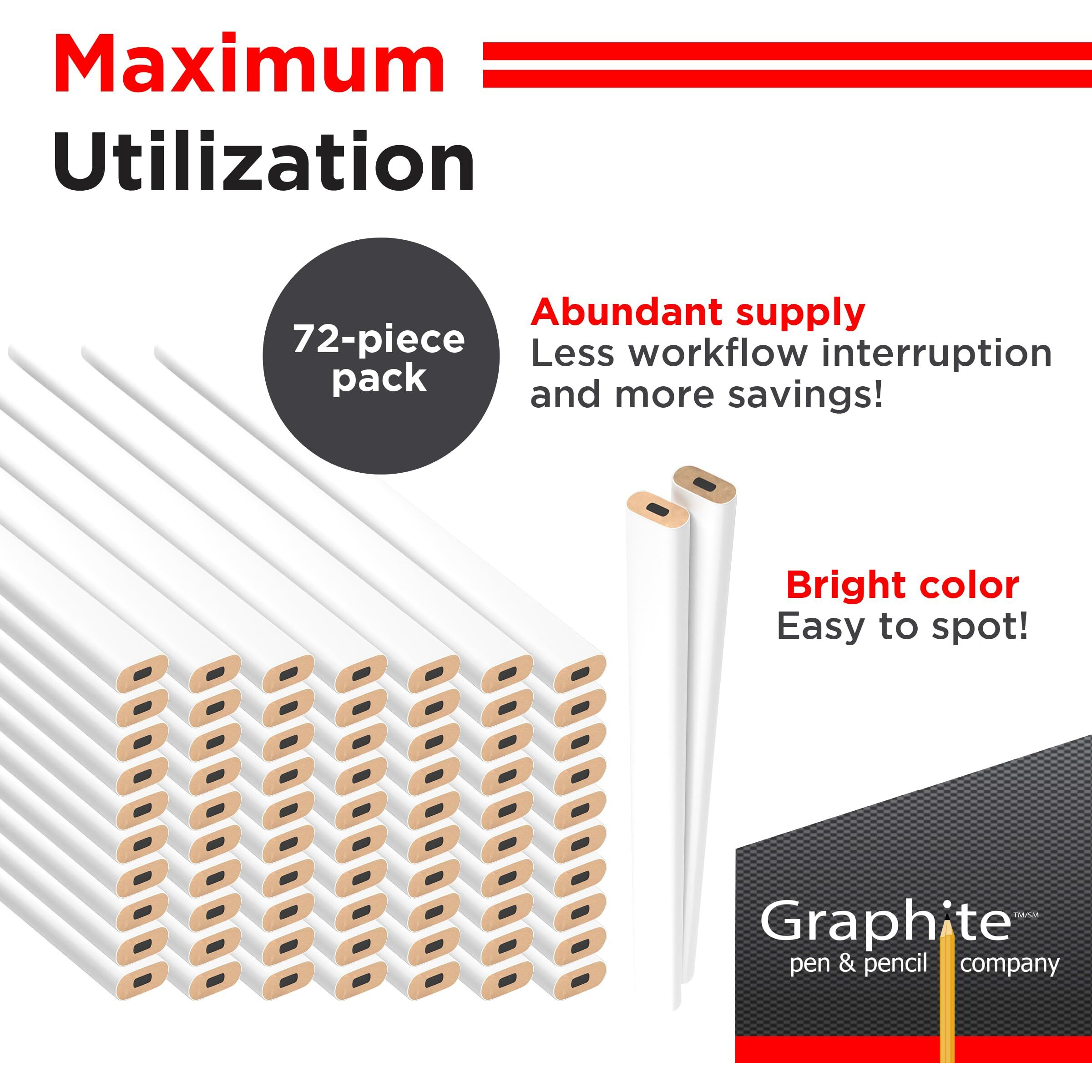 Maximum Utilization

72-piece pack

Abundant supply
Less workflow interruption and more savings!

Bright color
Easy to spot!

Graphite™/SM
pen & pencil company